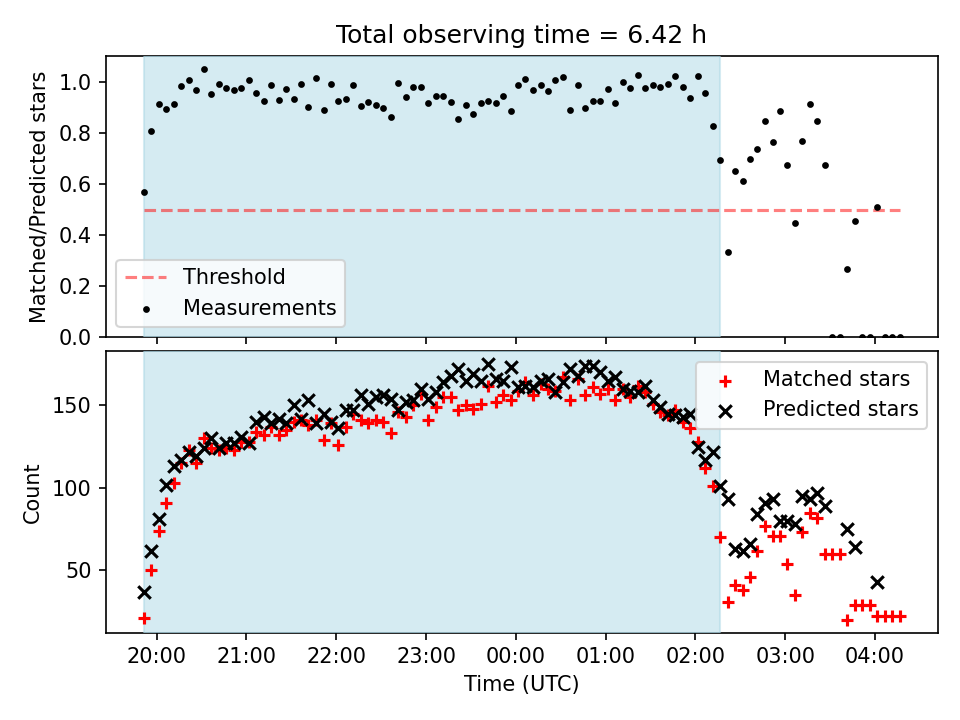 Total observing time = 6.42 h

Matched/Predicted stars

1.0
0.8
0.6
0.4
0.2
0.0

Threshold
Measurements

Count

150
100
50

Matched stars
Predicted stars

20:00
21:00
22:00
23:00
00:00
01:00
02:00
03:00
04:00

Time (UTC)